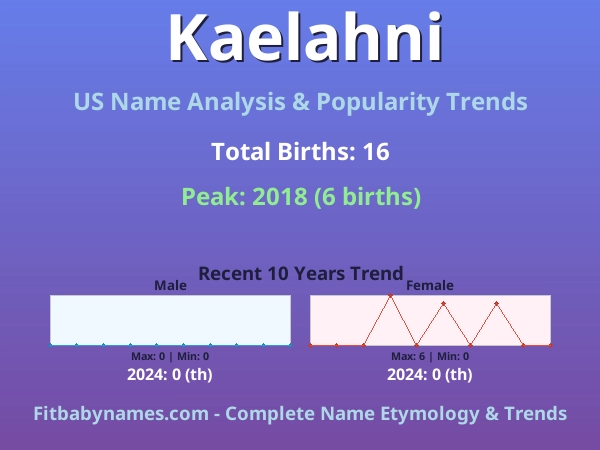 Kaelahni

US Name Analysis & Popularity Trends

Total Births: 16

Peak: 2018 (6 births)

Recent 10 Years Trend

Male

Max: 0 | Min: 0

2024: 0 (th)

Female

Max: 6 | Min: 0

2024: 0 (th)

Fitbabynames.com - Complete Name Etymology & Trends